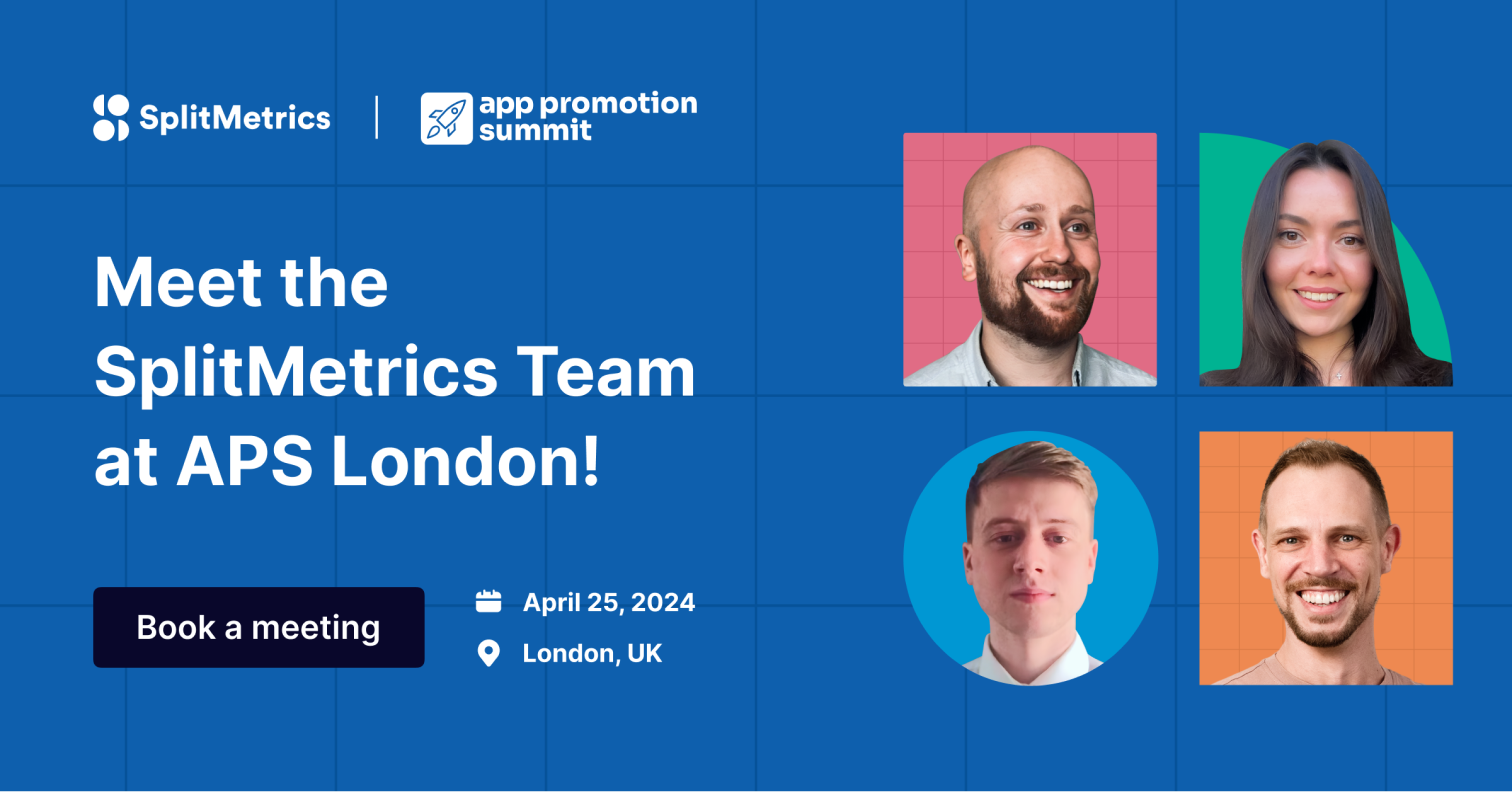 SplitMetrics | app promotion summit

Meet the SplitMetrics Team at APS London!

Book a meeting

April 25, 2024

London, UK